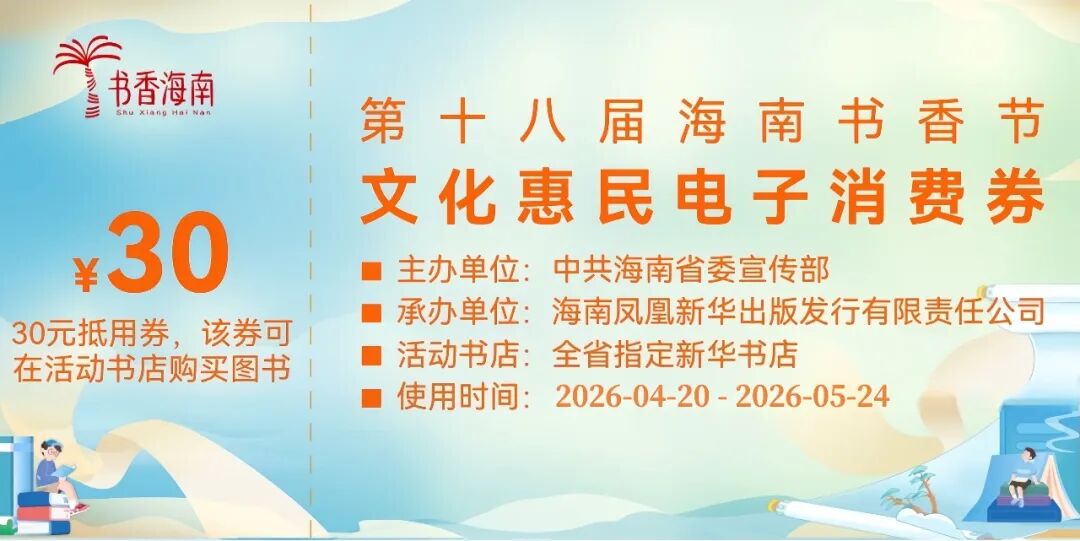 书香海南
Shu Xiang Hai Nan

¥30

30元抵用券，该券可在活动书店购买图书

第十八届海南书香节
文化惠民电子消费券

■ 主办单位：中共海南省委宣传部
■ 承办单位：海南凤凰新华出版发行有限责任公司
■ 活动书店：全省指定新华书店
■ 使用时间：2026-04-20 - 2026-05-24